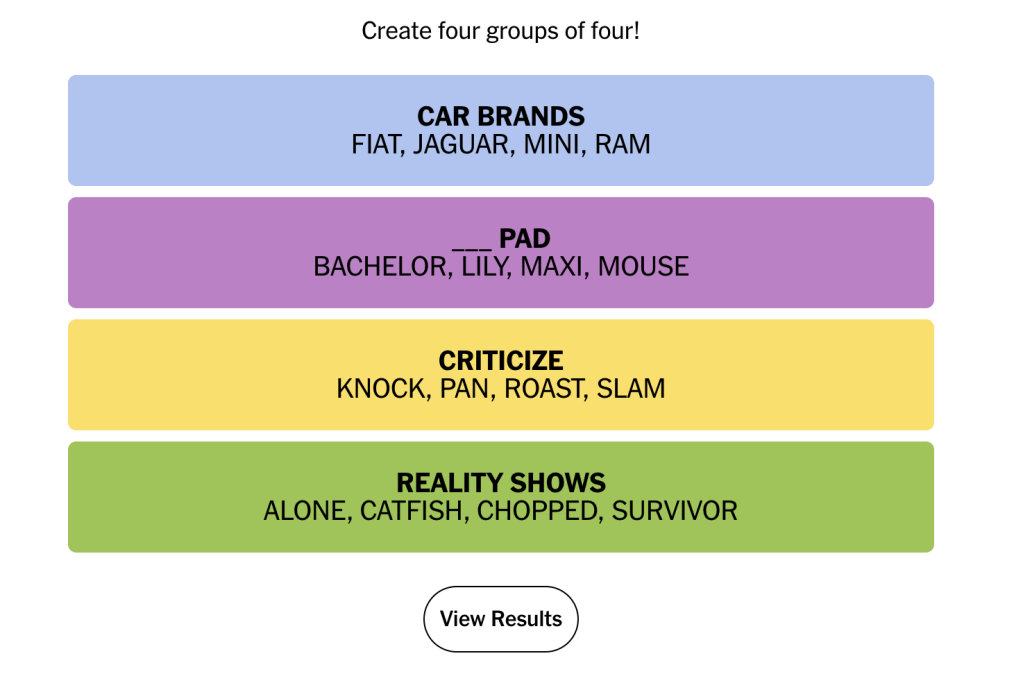 Create four groups of four!

CAR BRANDS
FIAT, JAGUAR, MINI, RAM

___ PAD
BACHELOR, LILY, MAXI, MOUSE

CRITICIZE
KNOCK, PAN, ROAST, SLAM

REALITY SHOWS
ALONE, CATFISH, CHOPPED, SURVIVOR

View Results